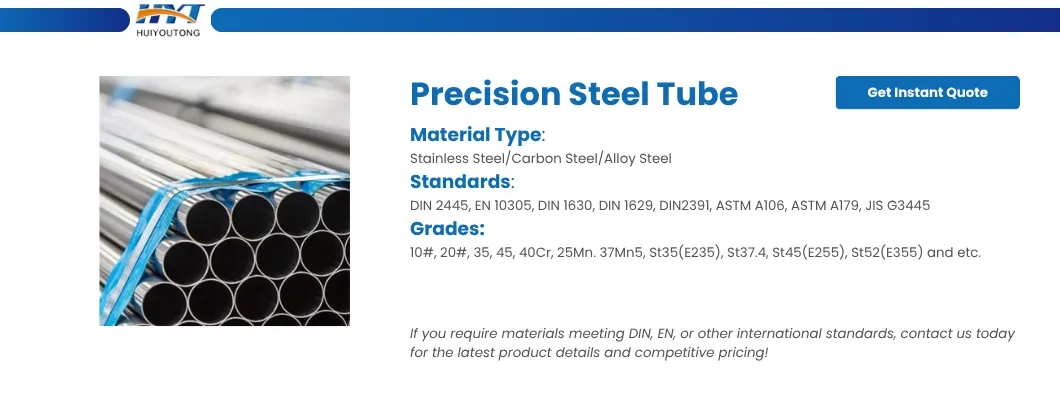 HYT
HUIYOUTONG

Precision Steel Tube

Get Instant Quote

Material Type:
Stainless Steel/Carbon Steel/Alloy Steel

Standards:
DIN 2445, EN 10305, DIN 1630, DIN 1629, DIN2391, ASTM A106, ASTM A179, JIS G3445

Grades:
10#, 20#, 35, 45, 40Cr, 25Mn. 37Mn5, St35(E235), St37.4, St45(E255), St52(E355) and etc.

If you require materials meeting DIN, EN, or other international standards, contact us today for the latest product details and competitive pricing!